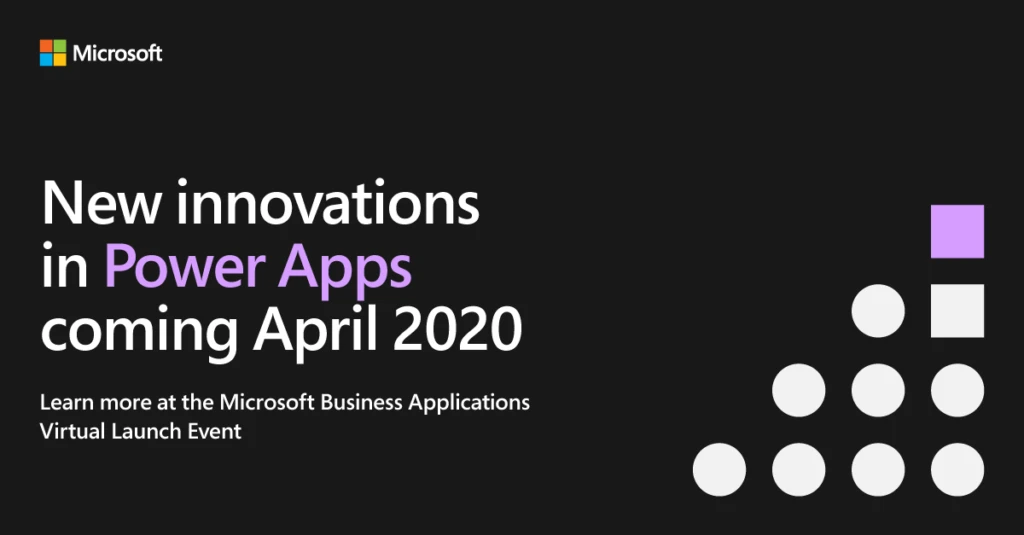 Microsoft

New innovations in Power Apps coming April 2020

Learn more at the Microsoft Business Applications Virtual Launch Event